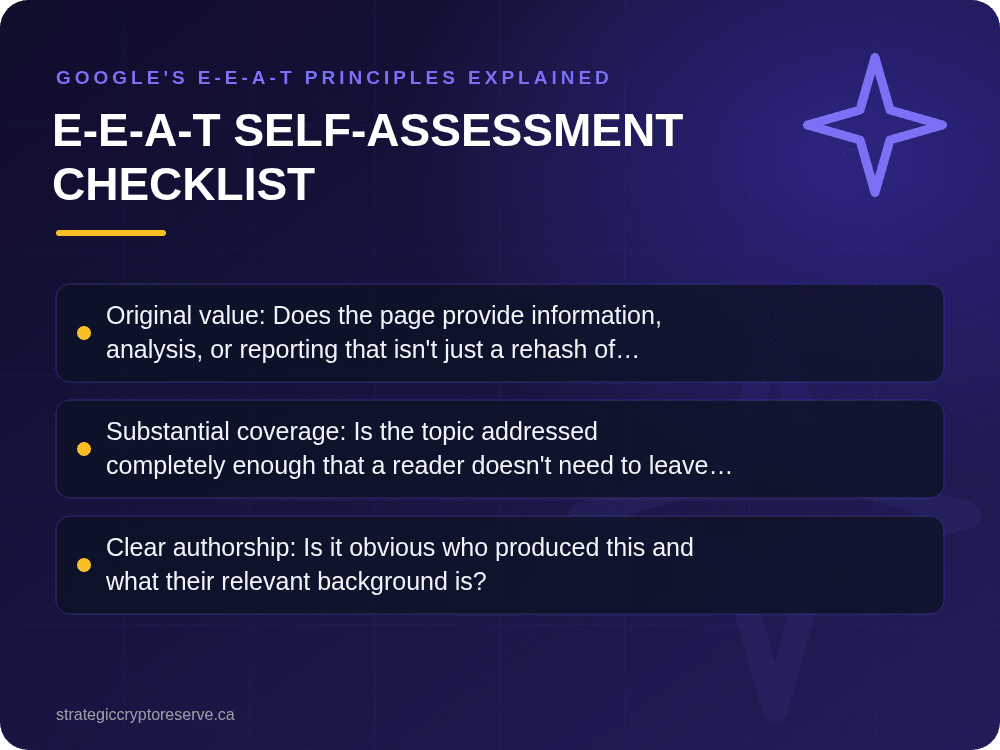 GOOGLE'S E-E-A-T PRINCIPLES EXPLAINED

E-E-A-T SELF-ASSESSMENT CHECKLIST

Original value: Does the page provide information, analysis, or reporting that isn't just a rehash of…

Substantial coverage: Is the topic addressed completely enough that a reader doesn't need to leave…

Clear authorship: Is it obvious who produced this and what their relevant background is?

strategiccryptoreserve.ca